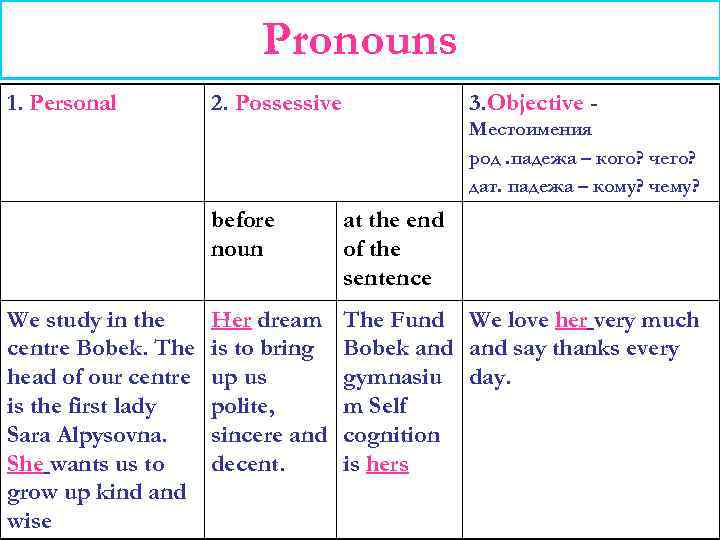 Pronouns

| 1. Personal | 2. Possessive | | 3.Objective - Местоимения род .падежа – кого? чего? дат. падежа – кому? чему? |
|---|---|---|---|
| | before noun | at the end of the sentence | |
| We study in the centre Bobek. The head of our centre is the first lady Sara Alpysovna. She wants us to grow up kind and wise | Her dream is to bring up us polite, sincere and decent. | The Fund Bobek and gymnasium Self cognition is hers | We love her very much and say thanks every day. |